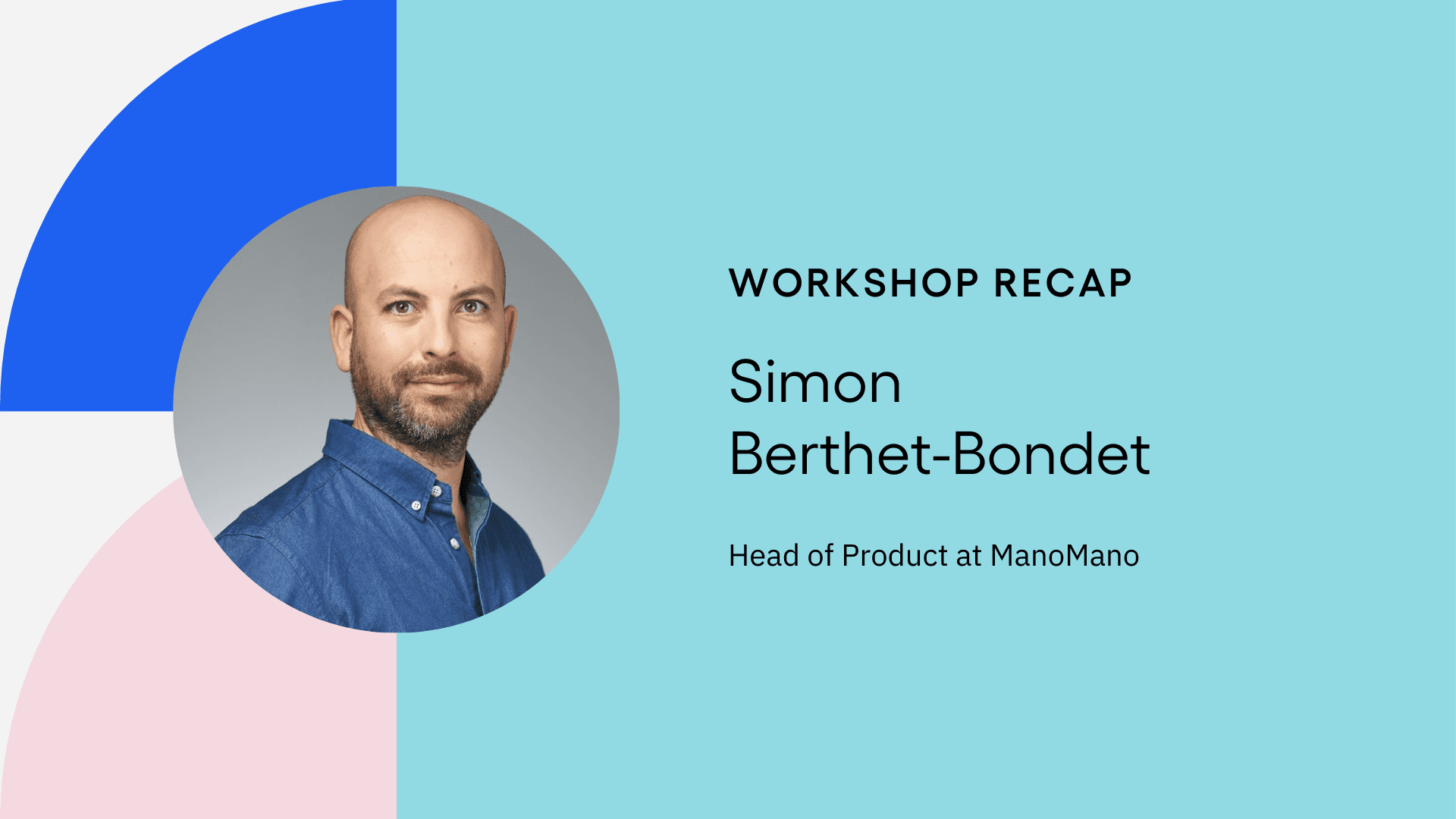 WORKSHOP RECAP

Simon Berthet-Bondet

Head of Product at ManoMano